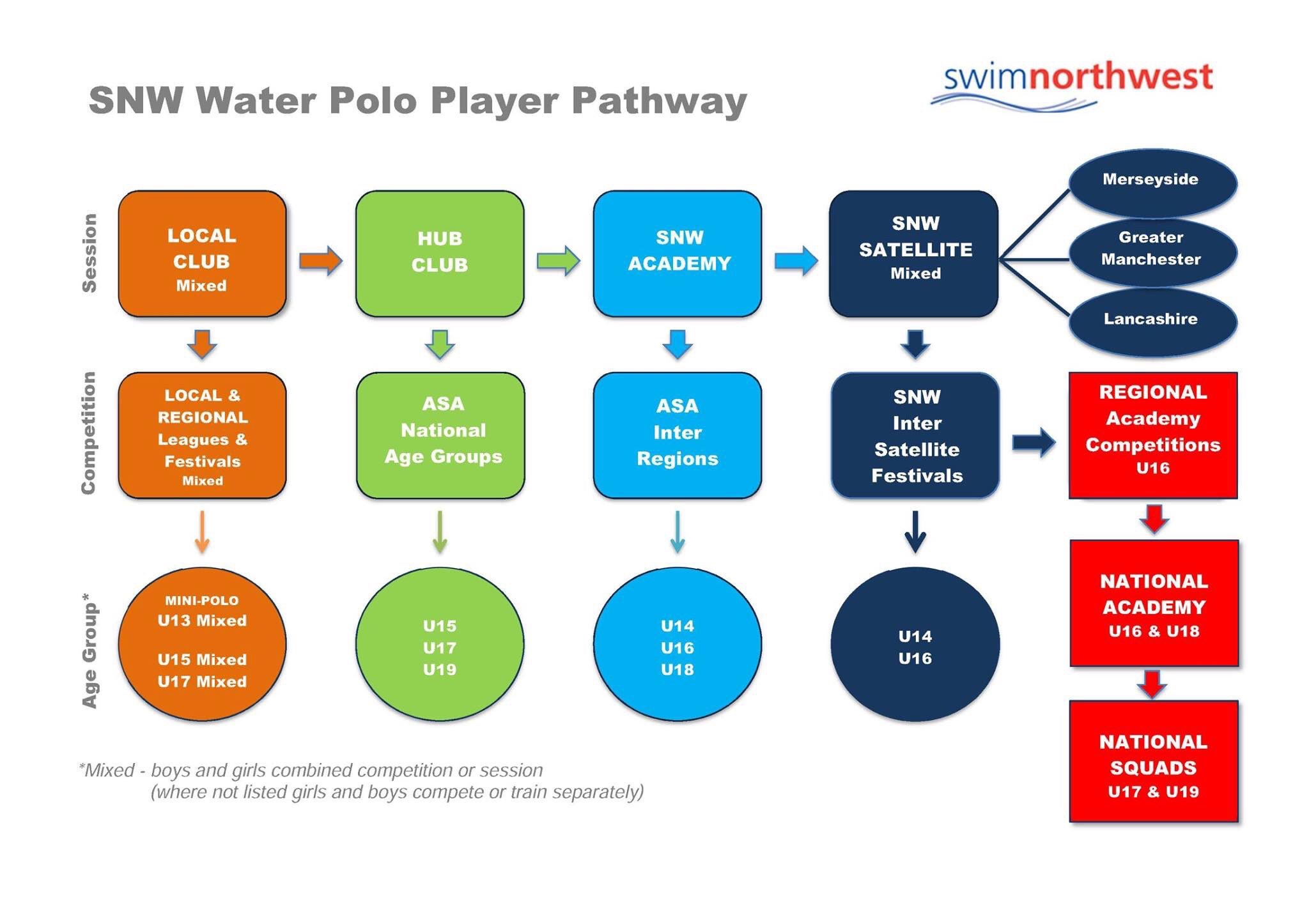 SNW Water Polo Player Pathway

swimnorthwest

Session

LOCAL CLUB Mixed

HUB CLUB

SNW ACADEMY

SNW SATELLITE Mixed

Merseyside

Greater Manchester

Lancashire

Competition

LOCAL & REGIONAL Leagues & Festivals Mixed

ASA National Age Groups

ASA Inter Regions

SNW Inter Satellite Festivals

REGIONAL Academy Competitions U16

Age Group*

MINI-POLO U13 Mixed

U15 Mixed U17 Mixed

U15 U17 U19

U14 U16 U18

U14 U16

NATIONAL ACADEMY U16 & U18

NATIONAL SQUADS U17 & U19

*Mixed - boys and girls combined competition or session (where not listed girls and boys compete or train separately)